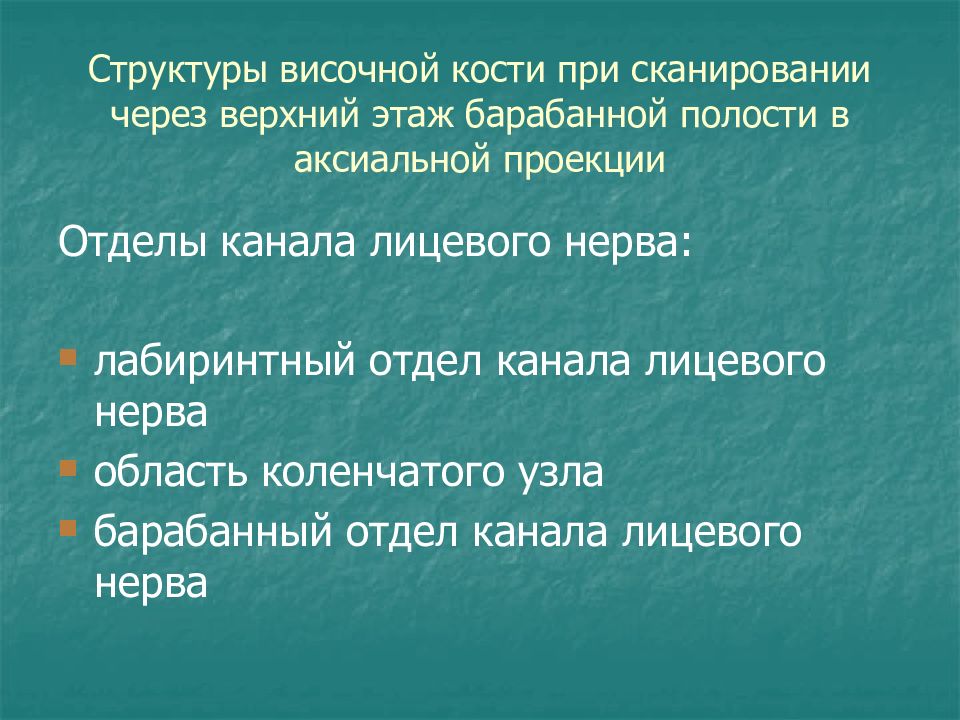 Структуры височной кости при сканировании через верхний этаж барабанной полости в аксиальной проекции

Отделы канала лицевого нерва:

- лабиринтный отдел канала лицевого нерва
- область коленчатого узла
- барабанный отдел канала лицевого нерва